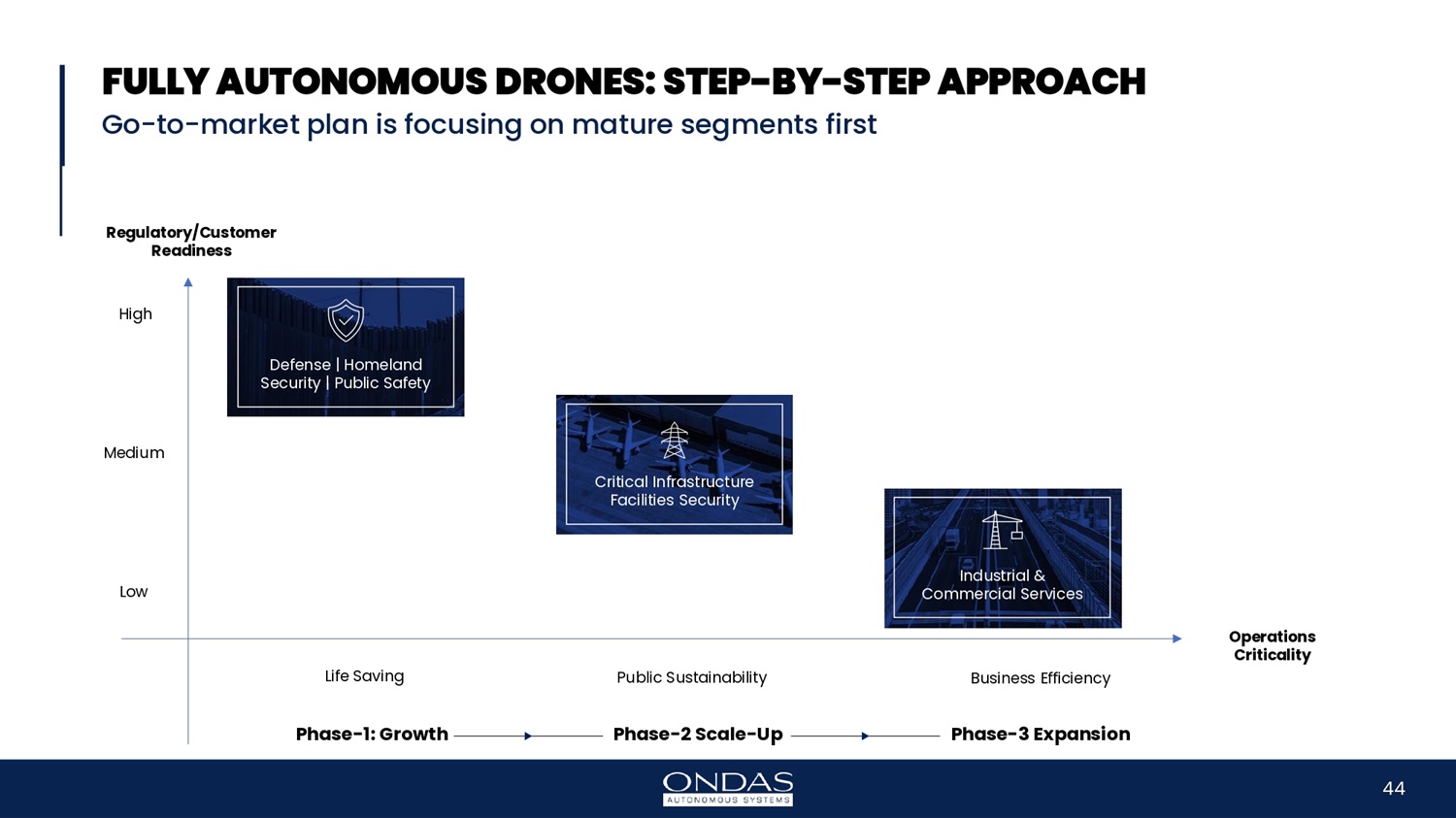 FULLY AUTONOMOUS DRONES: STEP-BY-STEP APPROACH

Go-to-market plan is focusing on mature segments first

Regulatory/Customer Readiness

High

Medium

Low

Defense | Homeland Security | Public Safety

Critical Infrastructure Facilities Security

Industrial & Commercial Services

Operations Criticality

Life Saving

Public Sustainability

Business Efficiency

Phase-1: Growth

Phase-2 Scale-Up

Phase-3 Expansion

ONDAS AUTONOMOUS SYSTEMS

44